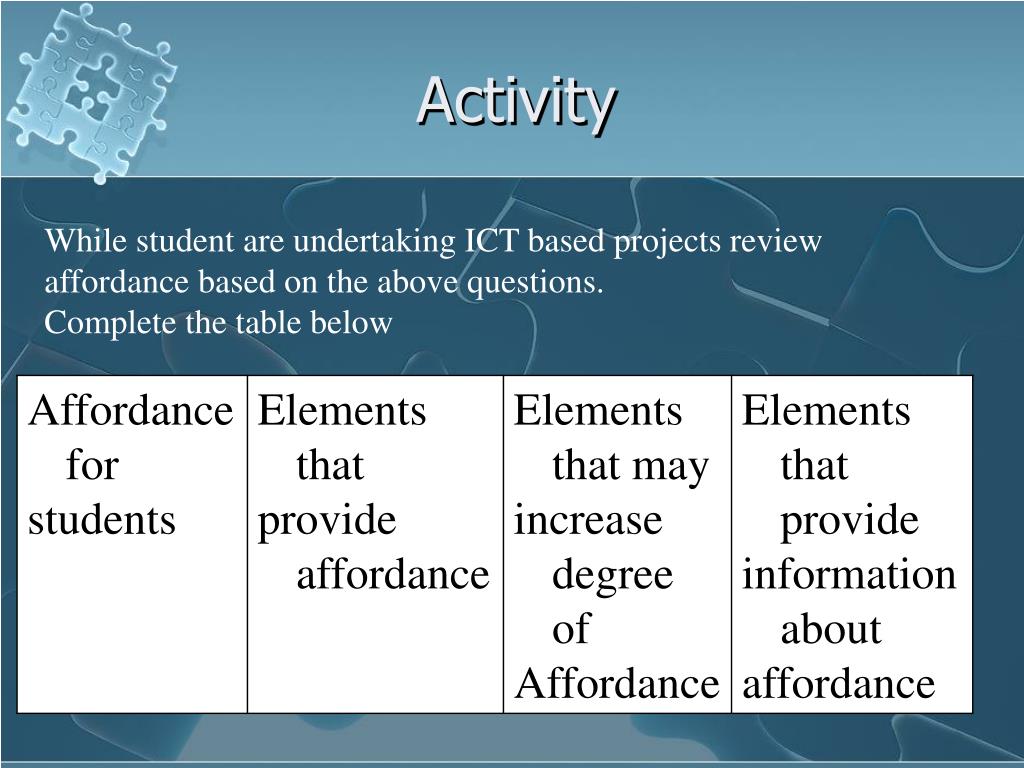 Activity

While student are undertaking ICT based projects review affordance based on the above questions.
Complete the table below

| Affordance for students | Elements that provide affordance | Elements that may increase degree of Affordance | Elements that provide information about affordance |
|---|---|---|---|